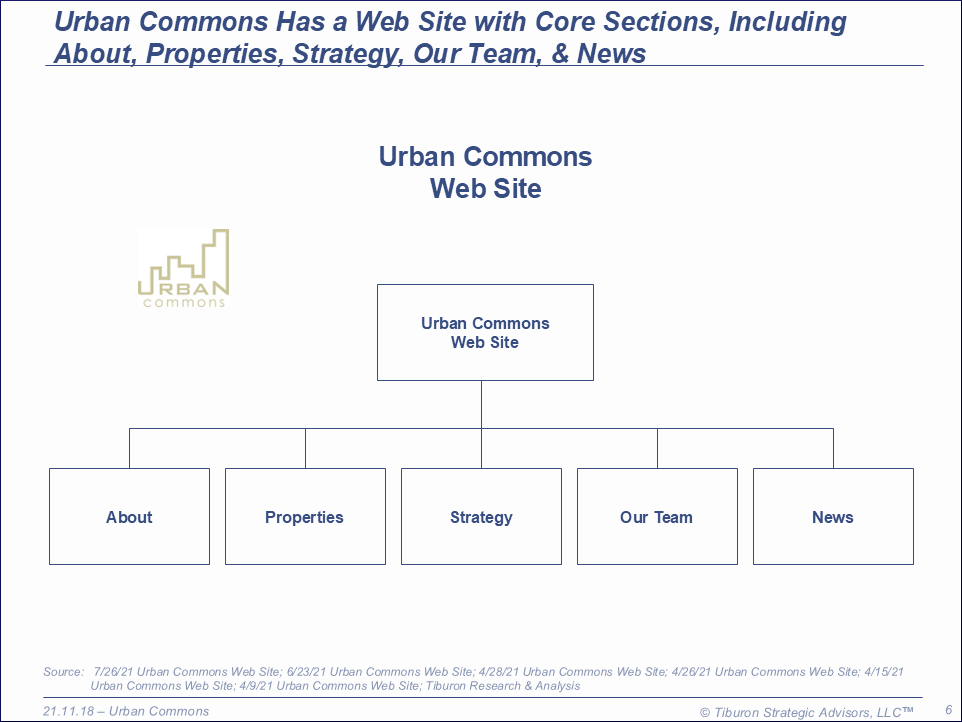 Urban Commons Has a Web Site with Core Sections, Including About, Properties, Strategy, Our Team, & News

Urban Commons Web Site

URBAN commons

Urban Commons Web Site

About

Properties

Strategy

Our Team

News

Source: 7/26/21 Urban Commons Web Site; 6/23/21 Urban Commons Web Site; 4/28/21 Urban Commons Web Site; 4/26/21 Urban Commons Web Site; 4/15/21 Urban Commons Web Site; 4/9/21 Urban Commons Web Site; Tiburon Research & Analysis

21.11.18 – Urban Commons

© Tiburon Strategic Advisors, LLC™ 6